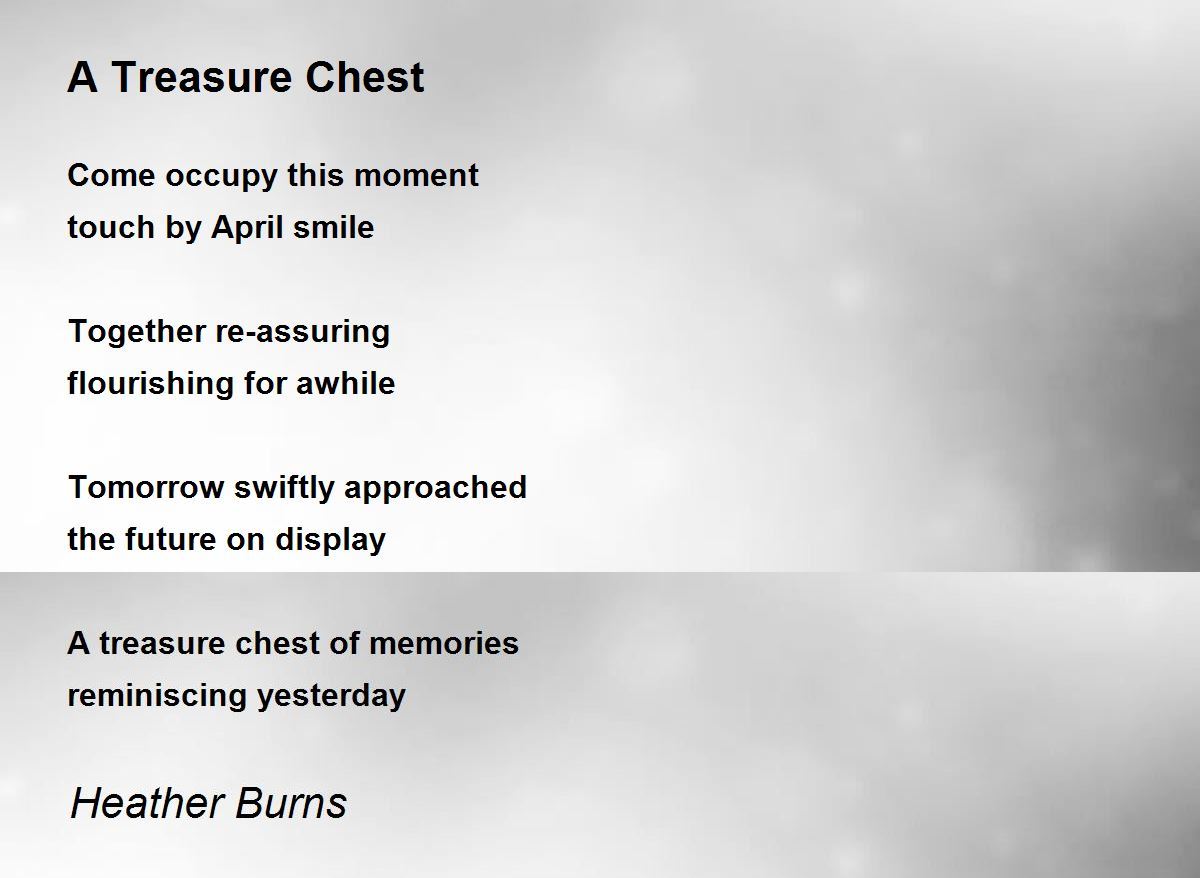 A Treasure Chest

Come occupy this moment
touch by April smile

Together re-assuring
flourishing for awhile

Tomorrow swiftly approached
the future on display

A treasure chest of memories
reminiscing yesterday

Heather Burns